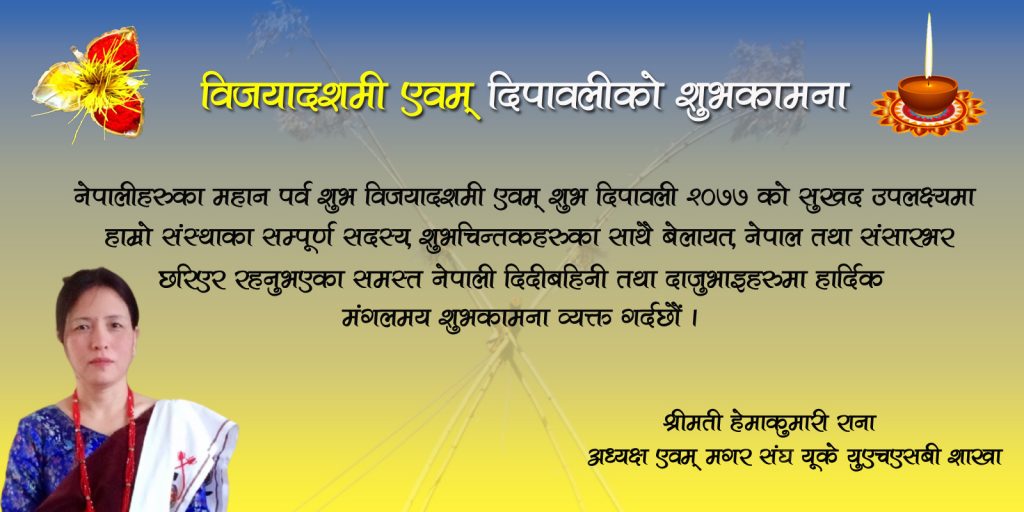 विजयादशमी एवम् दिपावलीको शुभकामना

नेपालीहरुका महान पर्व शुभ विजयादशमी एवम् शुभ दिपावली २०७७ को सुखद उपलक्ष्यमा हाम्रो संस्थाका सम्पूर्ण सदस्य, शुभचिन्तकहरुका साथै बेलायत, नेपाल तथा संसारभर छरिएर रहनुभएका समस्त नेपाली दिदीबहिनी तथा दाजुभाइहरुमा हार्दिक मंगलमय शुभकामना व्यक्त गर्दछौं ।

श्रीमती हेमाकुमारी राना
अध्यक्ष एवम् मगर संघ यूके युएचएसबी शाखा